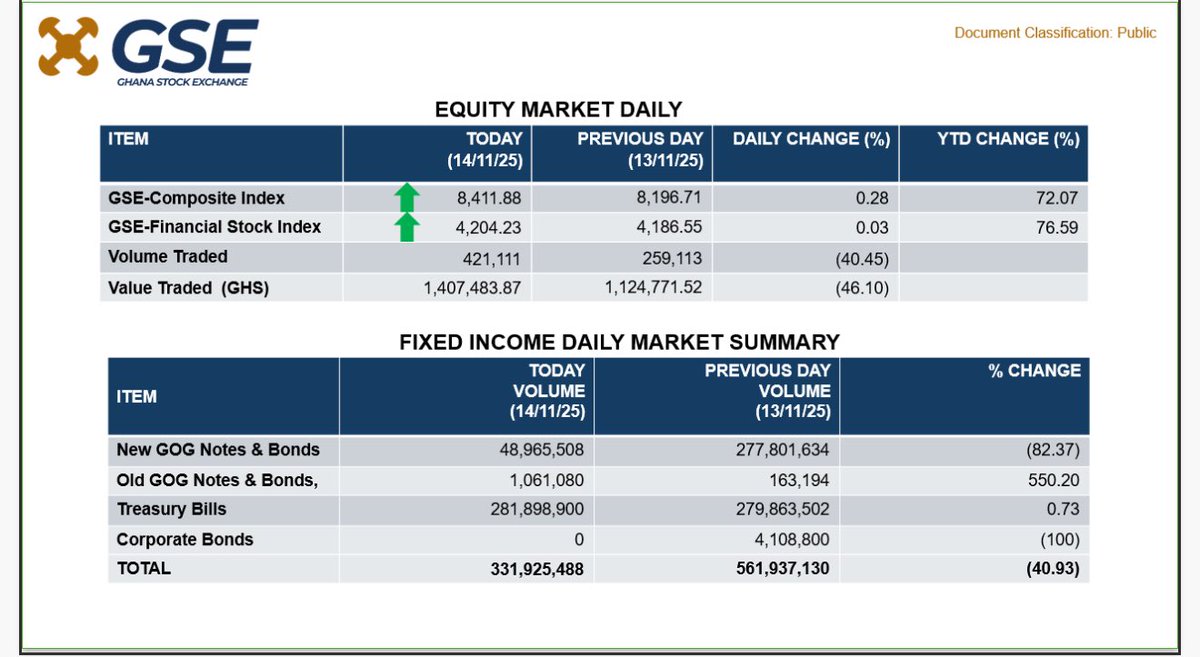 GSE
GHANA STOCK EXCHANGE

Document Classification: Public

EQUITY MARKET DAILY

| ITEM | TODAY (14/11/25) | PREVIOUS DAY (13/11/25) | DAILY CHANGE (%) | YTD CHANGE (%) |
|---|---|---|---|---|
| GSE-Composite Index | 8,411.88 | 8,196.71 | 0.28 | 72.07 |
| GSE-Financial Stock Index | 4,204.23 | 4,186.55 | 0.03 | 76.59 |
| Volume Traded | 421,111 | 259,113 | (40.45) | |
| Value Traded (GHS) | 1,407,483.87 | 1,124,771.52 | (46.10) | |

FIXED INCOME DAILY MARKET SUMMARY

| ITEM | TODAY VOLUME (14/11/25) | PREVIOUS DAY VOLUME (13/11/25) | % CHANGE |
|---|---|---|---|
| New GOG Notes & Bonds | 48,965,508 | 277,801,634 | (82.37) |
| Old GOG Notes & Bonds, | 1,061,080 | 163,194 | 550.20 |
| Treasury Bills | 281,898,900 | 279,863,502 | 0.73 |
| Corporate Bonds | 0 | 4,108,800 | (100) |
| TOTAL | 331,925,488 | 561,937,130 | (40.93) |